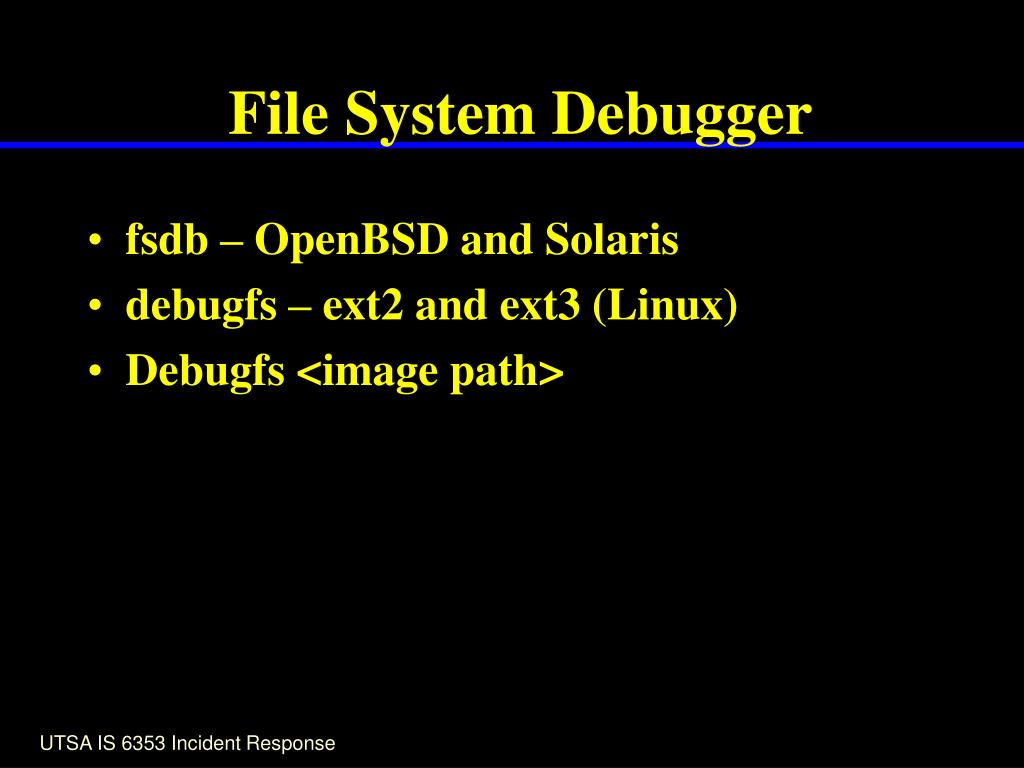 File System Debugger

• fsdb – OpenBSD and Solaris
• debugfs – ext2 and ext3 (Linux)
• Debugfs <image path>

UTSA IS 6353 Incident Response